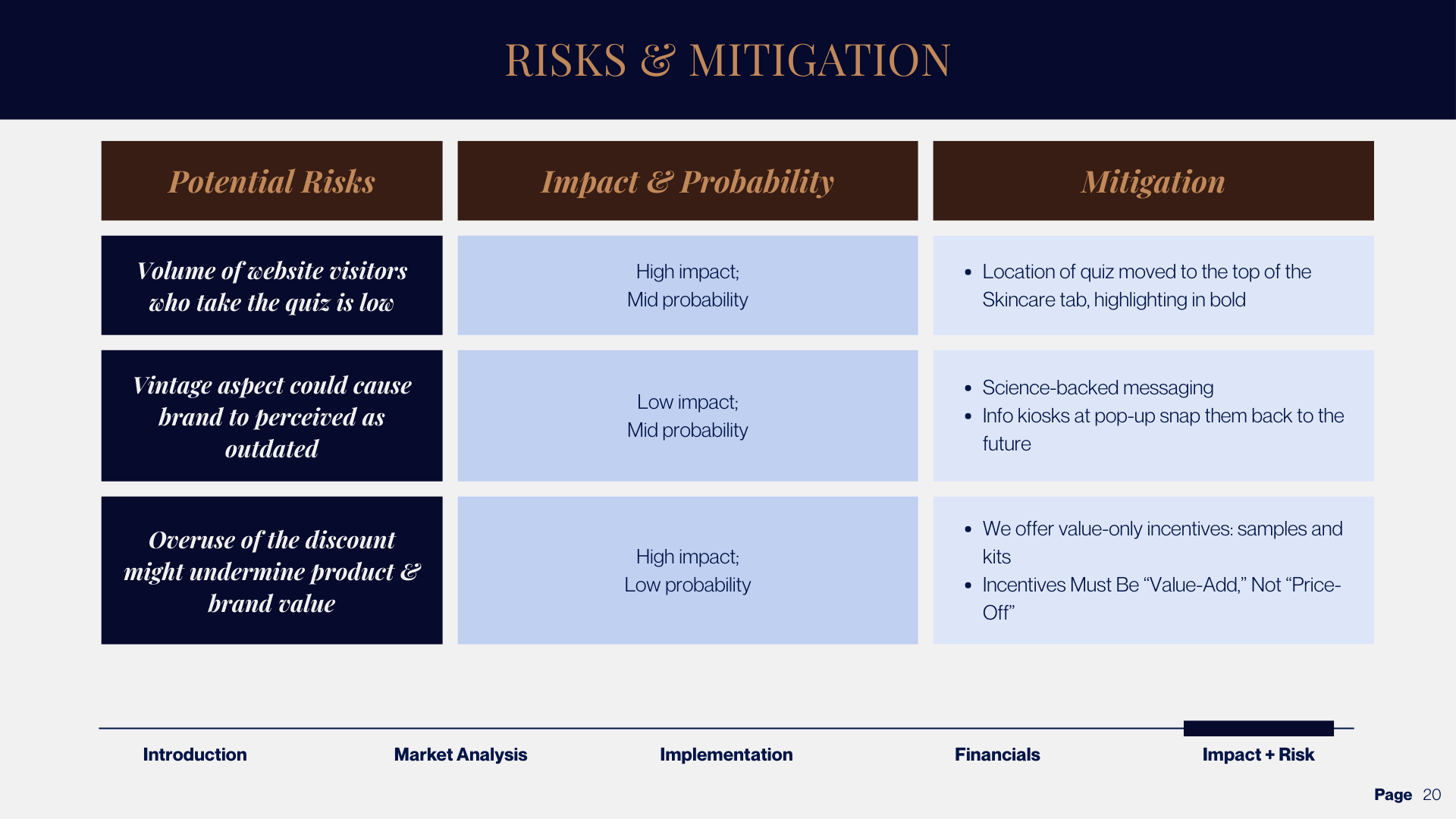 RISKS & MITIGATION

| Potential Risks | Impact & Probability | Mitigation |
|---|---|---|
| Volume of website visitors who take the quiz is low | High impact; Mid probability | • Location of quiz moved to the top of the Skincare tab, highlighting in bold |
| Vintage aspect could cause brand to perceived as outdated | Low impact; Mid probability | • Science-backed messaging • Info kiosks at pop-up snap them back to the future |
| Overuse of the discount might undermine product & brand value | High impact; Low probability | • We offer value-only incentives: samples and kits • Incentives Must Be “Value-Add,” Not “Price-Off” |

Introduction Market Analysis Implementation Financials Impact + Risk

Page 20